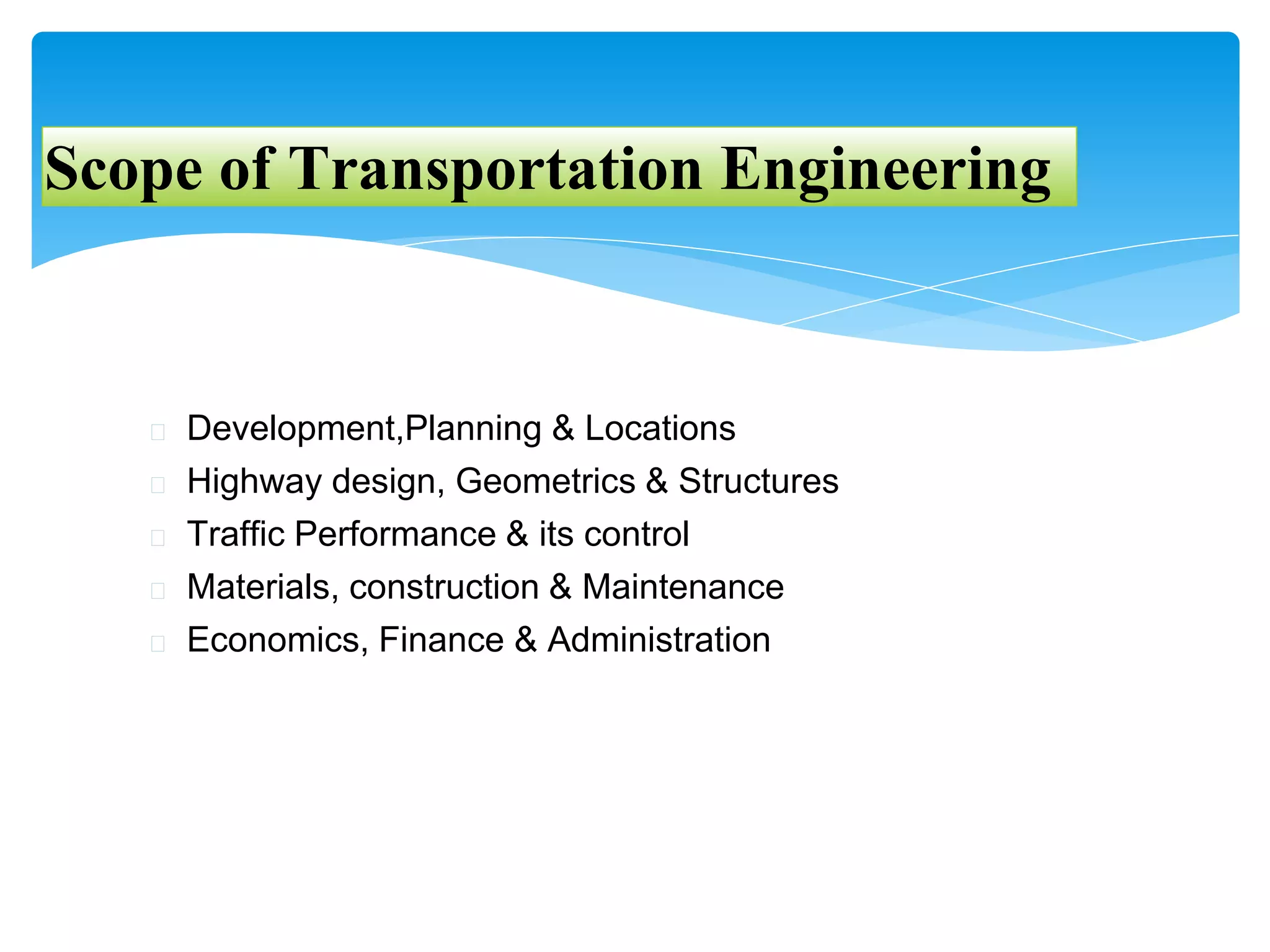 Scope of Transportation Engineering

Development,Planning & Locations
Highway design, Geometrics & Structures
Traffic Performance & its control
Materials, construction & Maintenance
Economics, Finance & Administration